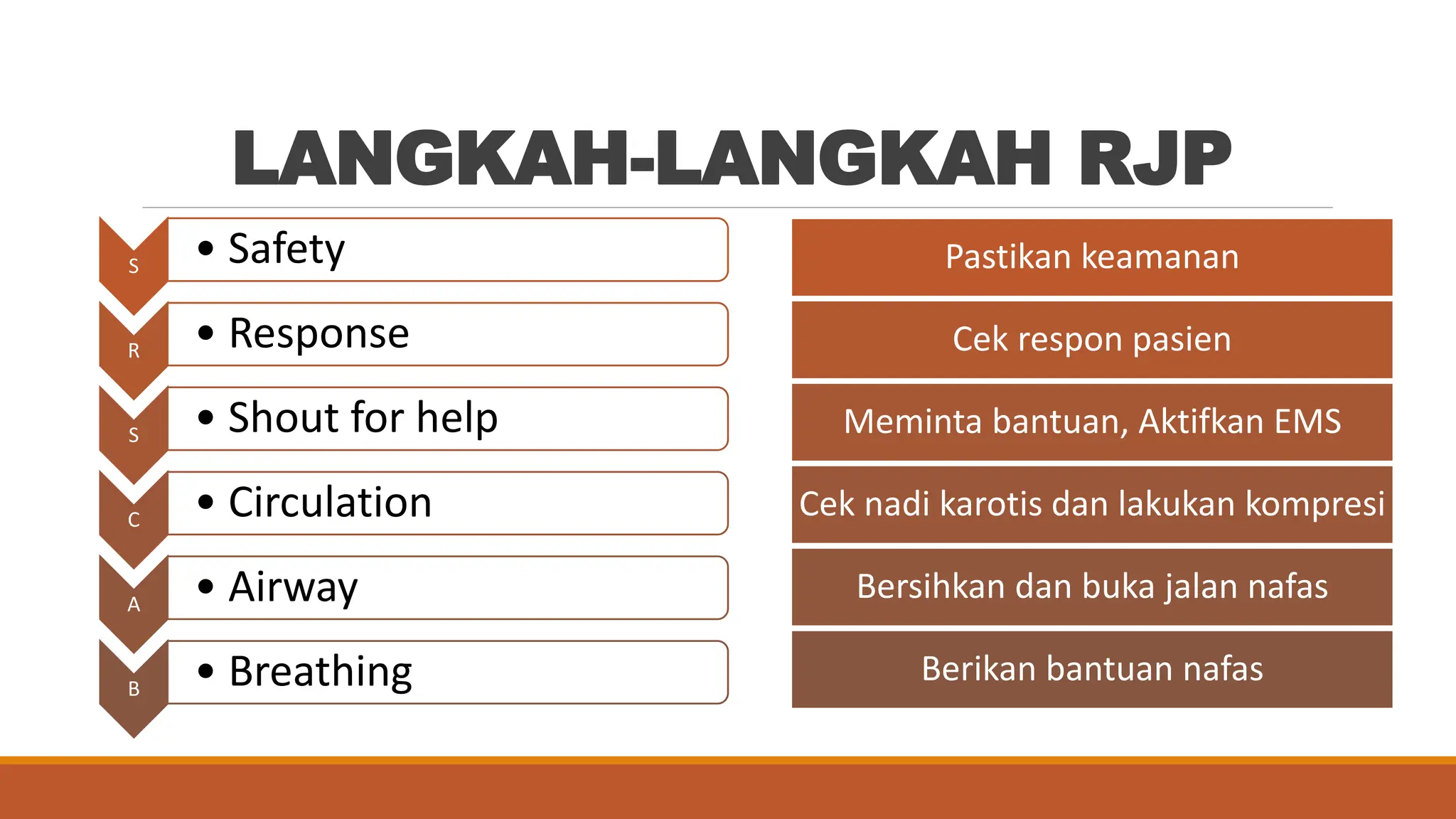 LANGKAH-LANGKAH RJP

S
• Safety

R
• Response

S
• Shout for help

C
• Circulation

A
• Airway

B
• Breathing

Pastikan keamanan

Cek respon pasien

Meminta bantuan, Aktifkan EMS

Cek nadi karotis dan lakukan kompresi

Bersihkan dan buka jalan nafas

Berikan bantuan nafas